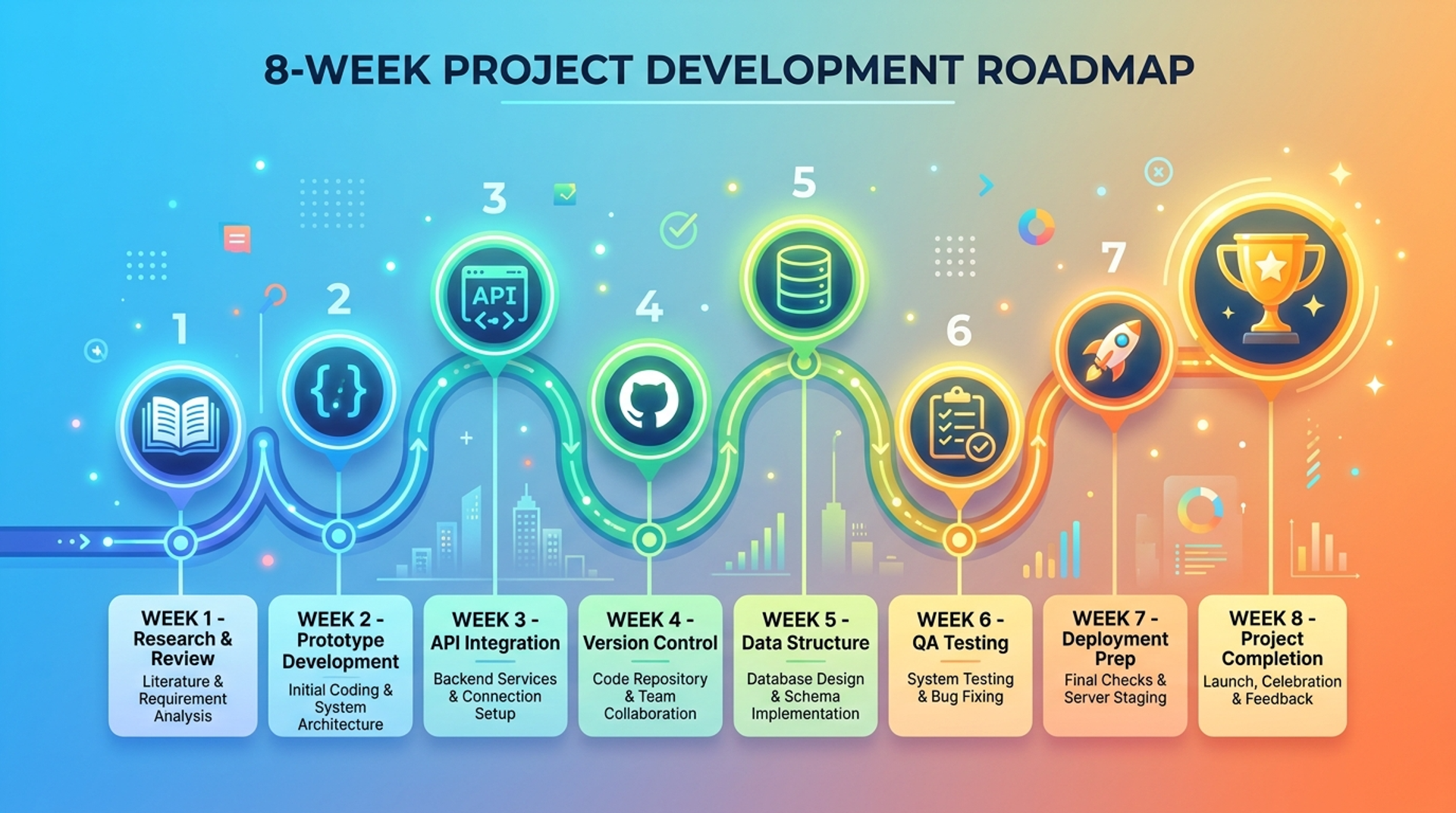 8-WEEK PROJECT DEVELOPMENT ROADMAP

1

2

3

API

4

5

6

7

WEEK 1 - Research & Review
Literature & Requirement Analysis

WEEK 2 - Prototype Development
Initial Coding & System Architecture

WEEK 3 - API Integration
Backend Services & Connection Setup

WEEK 4 - Version Control
Code Repository & Team Collaboration

WEEK 5 - Data Structure
Database Design & Schema Implementation

WEEK 6 - QA Testing
System Testing & Bug Fixing

WEEK 7 - Deployment Prep
Final Checks & Server Staging

WEEK 8 - Project Completion
Launch, Celebration & Feedback